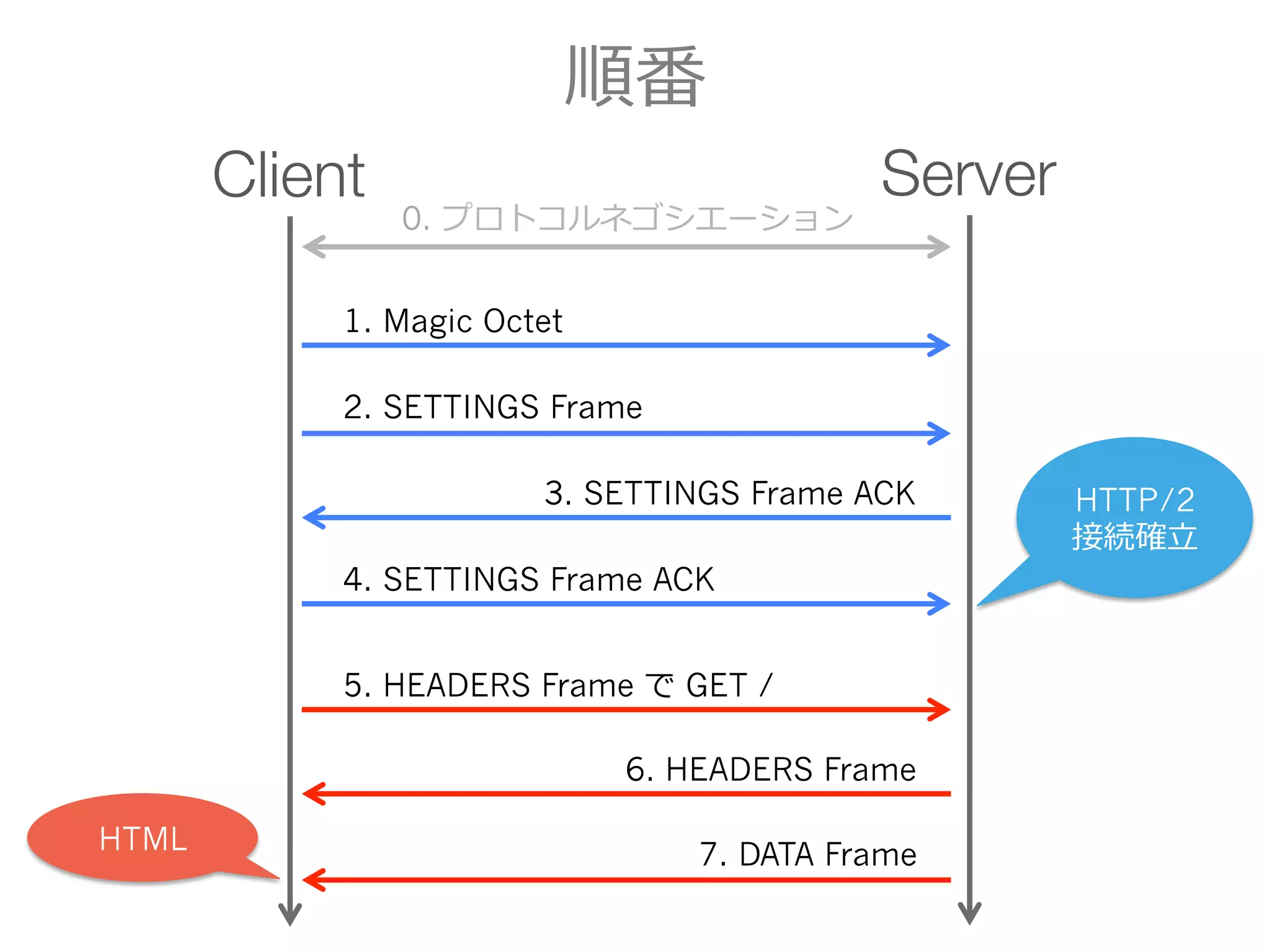 順番

Client

Server

0. プロトコルネゴシエーション

1. Magic Octet

2. SETTINGS Frame

3. SETTINGS Frame ACK

HTTP/2
接続確立

4. SETTINGS Frame ACK

5. HEADERS Frame で GET /

6. HEADERS Frame

HTML

7. DATA Frame